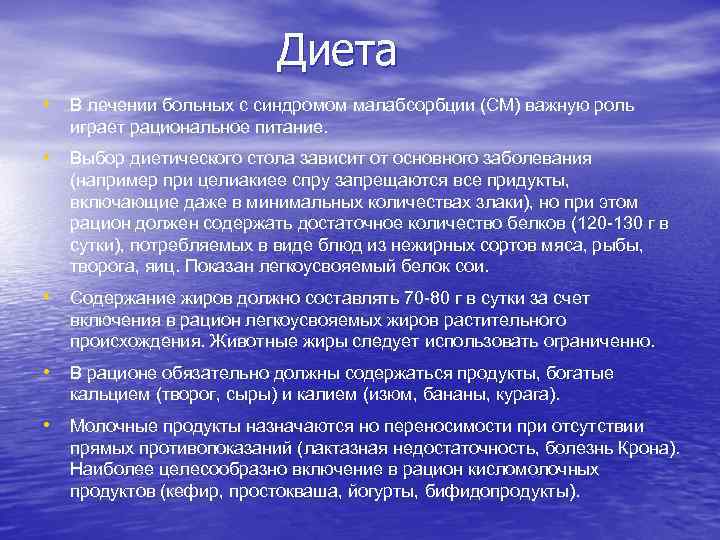 Диета

• В лечении больных с синдромом малабсорбции (СМ) важную роль играет рациональное питание.

• Выбор диетического стола зависит от основного заболевания (например при целиакиее спру запрещаются все придукты, включающие даже в минимальных количествах злаки), но при этом рацион должен содержать достаточное количество белков (120-130 г в сутки), потребляемых в виде блюд из нежирных сортов мяса, рыбы, творога, яиц. Показан легкоусвояемый белок сои.

• Содержание жиров должно составлять 70-80 г в сутки за счет включения в рацион легкоусвояемых жиров растительного происхождения. Животные жиры следует использовать ограниченно.

• В рационе обязательно должны содержаться продукты, богатые кальцием (творог, сыры) и калием (изюм, бананы, курага).

• Молочные продукты назначаются но переносимости при отсутствии прямых противопоказаний (лактазная недостаточность, болезнь Крона). Наиболее целесообразно включение в рацион кисломолочных продуктов (кефир, простокваша, йогурты, бифидопродукты).